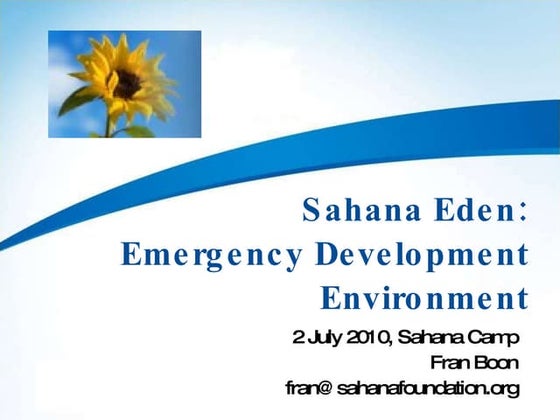 Sahana Eden:
Emergency Development Environment

2 July 2010, Sahana Camp
Fran Boon
fran@ sahanafoundation.org